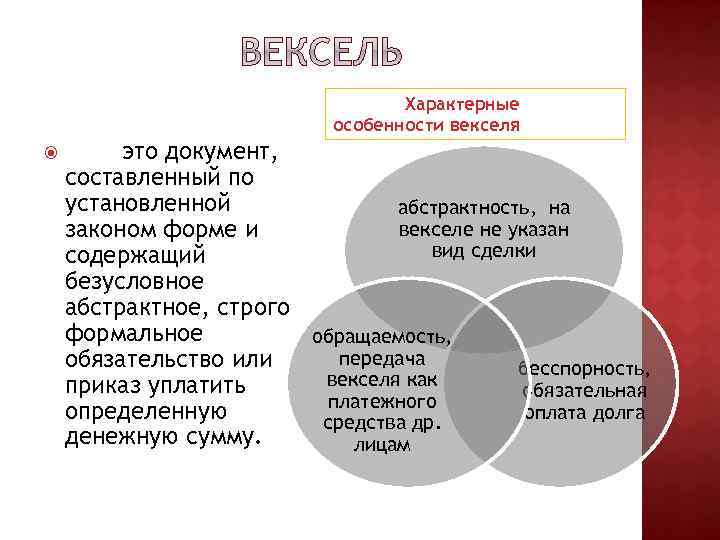 ВЕКСЕЛЬ

это документ, составленный по установленной законом форме и содержащий безусловное абстрактное, строго формальное обязательство или приказ уплатить определенную денежную сумму.

Характерные особенности векселя

абстрактность, на векселе не указан вид сделки

обращаемость, передача векселя как платежного средства др. лицам

бесспорность, обязательная оплата долга